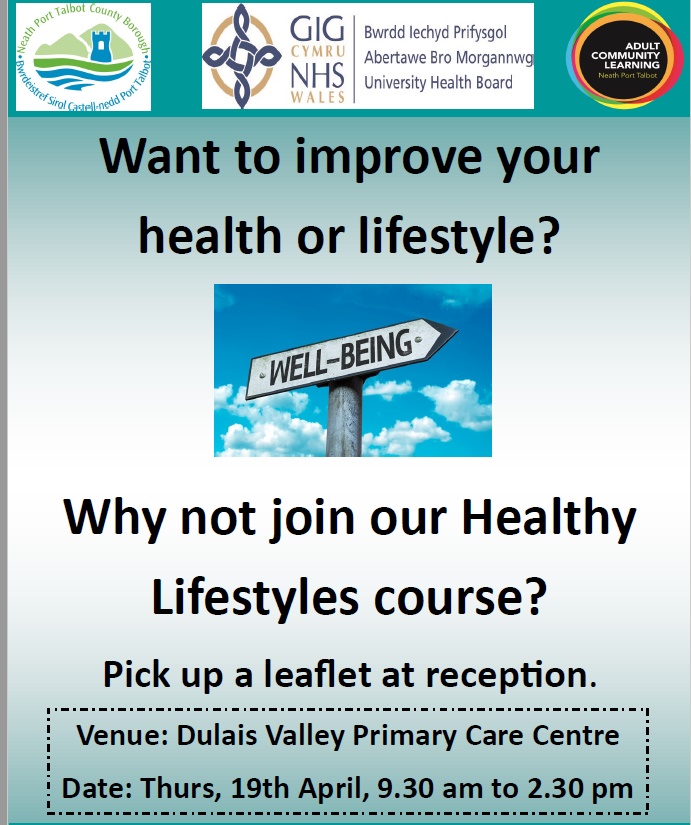 Neath Port Talbot County Borough
Bwrdeistref Sirol Castell-nedd Port Talbot

GIG CYMRU NHS WALES
Bwrdd Iechyd Prifysgol Abertawe Bro Morgannwg University Health Board

ADULT COMMUNITY LEARNING Neath Port Talbot

Want to improve your health or lifestyle?

WELL-BEING

Why not join our Healthy Lifestyles course?

Pick up a leaflet at reception.

Venue: Dulais Valley Primary Care Centre

Date: Thurs, 19th April, 9.30 am to 2.30 pm